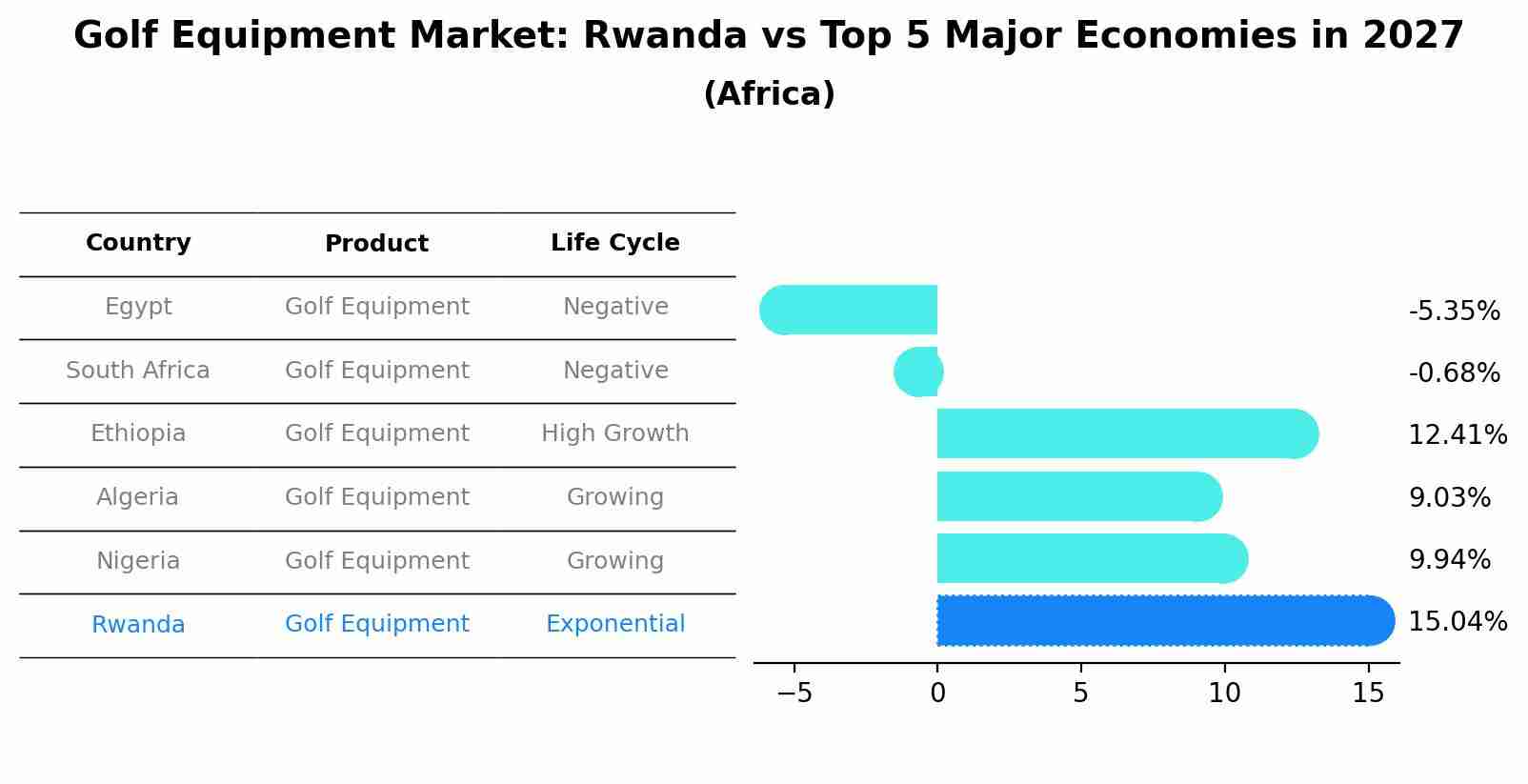 Golf Equipment Market: Rwanda vs Top 5 Major Economies in 2027
(Africa)

| Country | Product | Life Cycle |
|---|---|---|
| Egypt | Golf Equipment | Negative |
| South Africa | Golf Equipment | Negative |
| Ethiopia | Golf Equipment | High Growth |
| Algeria | Golf Equipment | Growing |
| Nigeria | Golf Equipment | Growing |
| Rwanda | Golf Equipment | Exponential |

-5.35%
-0.68%
12.41%
9.03%
9.94%
15.04%

−5 0 5 10 15